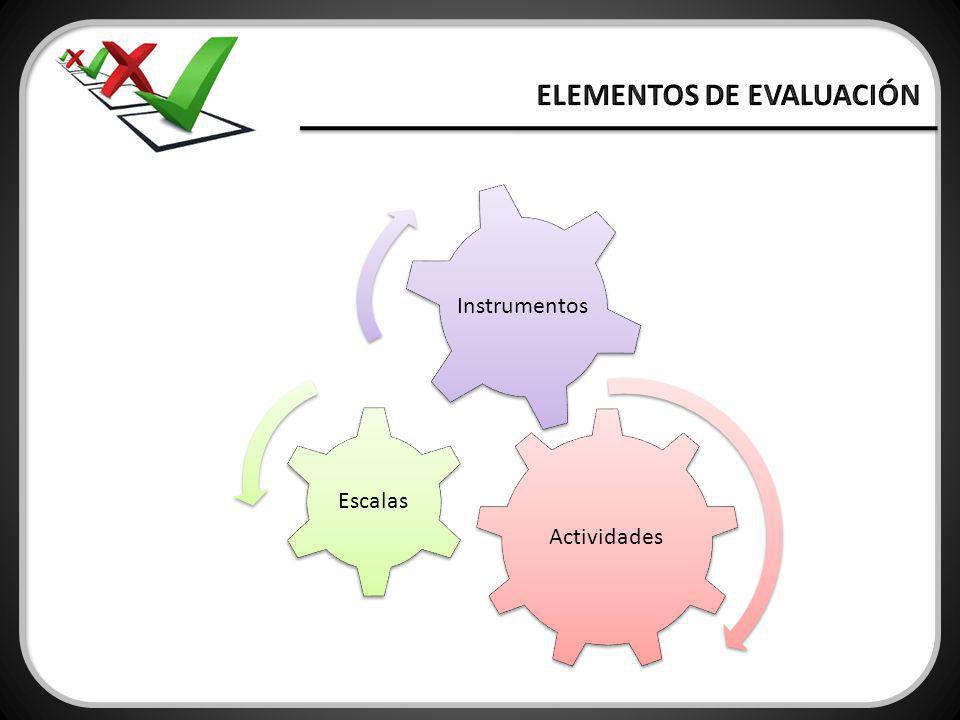 ELEMENTOS DE EVALUACIÓN

Instrumentos

Escalas

Actividades